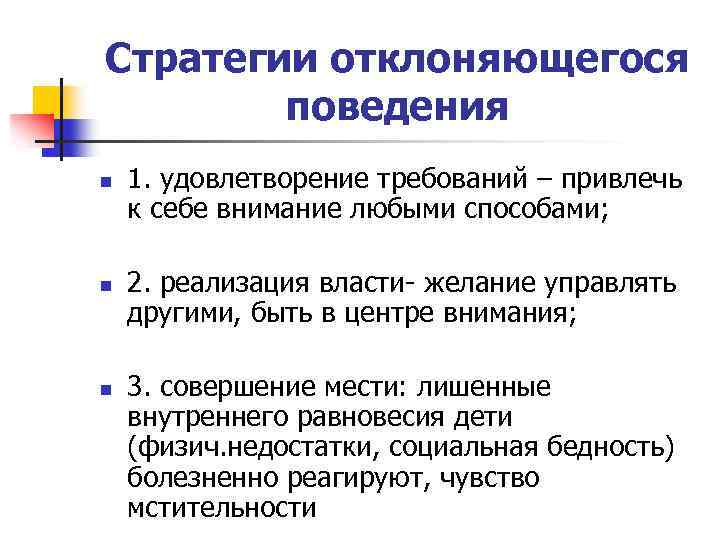 Стратегии отклоняющегося поведения

1. удовлетворение требований – привлечь к себе внимание любыми способами;

2. реализация власти- желание управлять другими, быть в центре внимания;

3. совершение мести: лишенные внутреннего равновесия дети (физич.недостатки, социальная бедность) болезненно реагируют, чувство мстительности